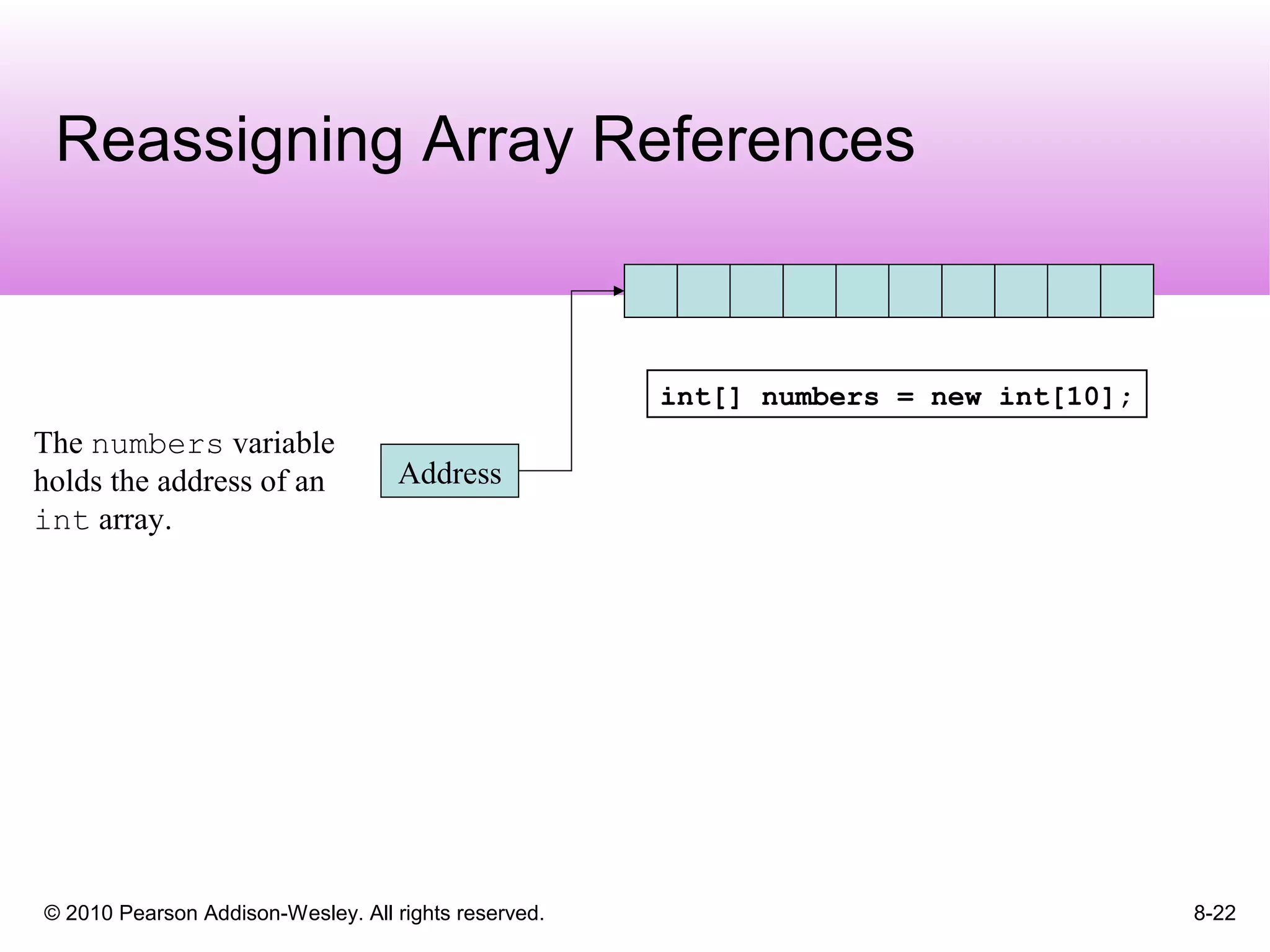 Reassigning Array References

int[] numbers = new int[10];

The numbers variable holds the address of an int array.

Address

© 2010 Pearson Addison-Wesley. All rights reserved.

8-22